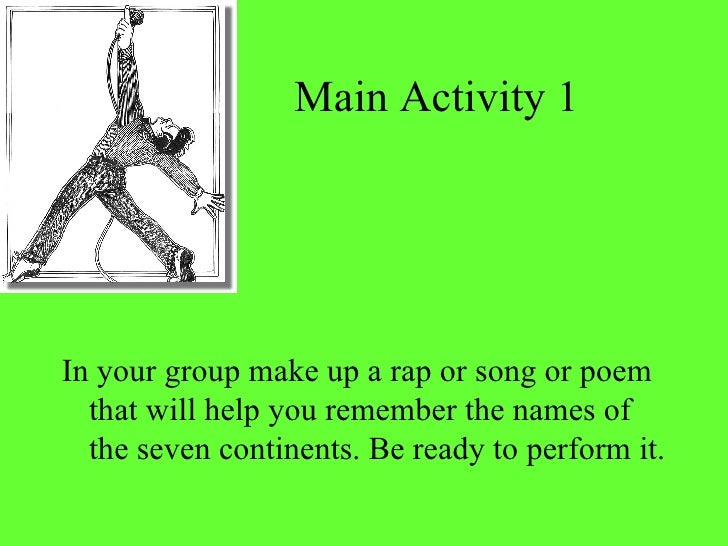 Main Activity 1

In your group make up a rap or song or poem that will help you remember the names of the seven continents. Be ready to perform it.